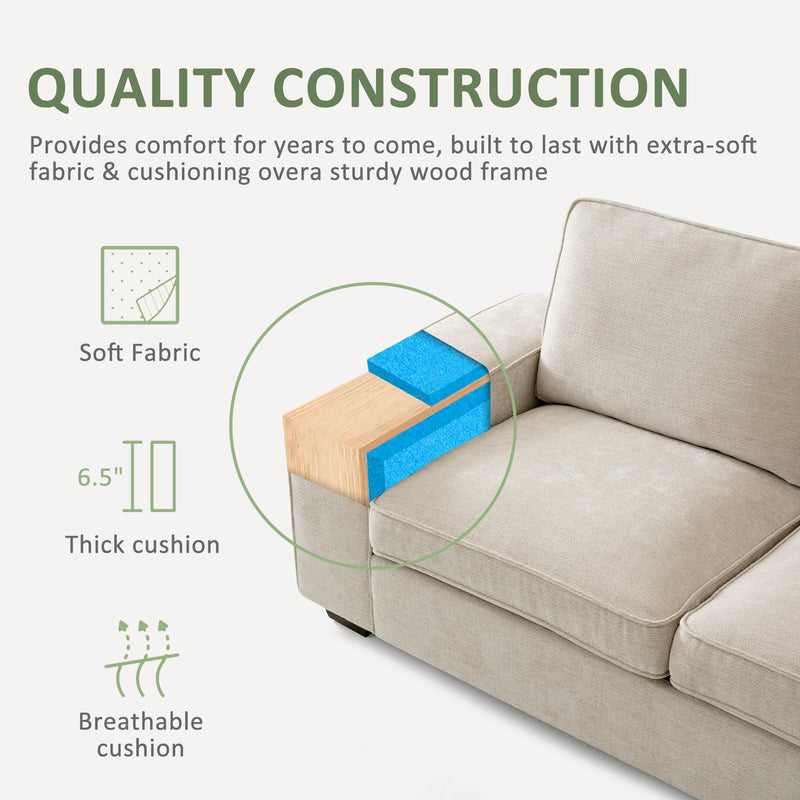 QUALITY CONSTRUCTION

Provides comfort for years to come, built to last with extra-soft fabric & cushioning overa sturdy wood frame

Soft Fabric

6.5"

Thick cushion

Breathable cushion